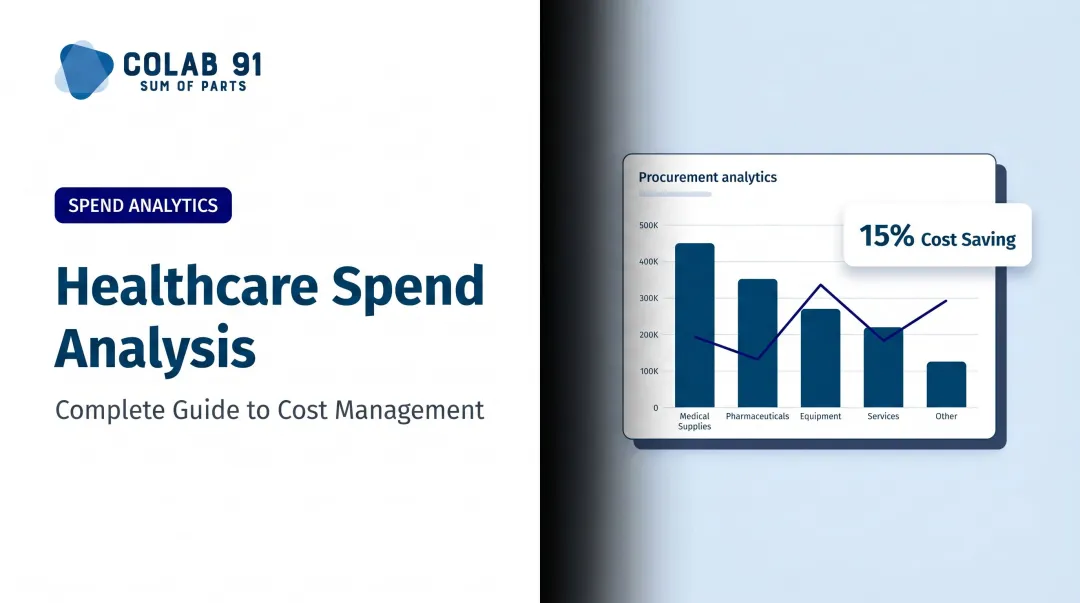 COLAB 91
SUM OF PARTS

SPEND ANALYTICS

Healthcare Spend Analysis

Complete Guide to Cost Management

Procurement analytics

15% Cost Saving

500K
400K
300K
200K
100K
0

Medical Supplies
Pharmaceuticals
Equipment
Services
Other